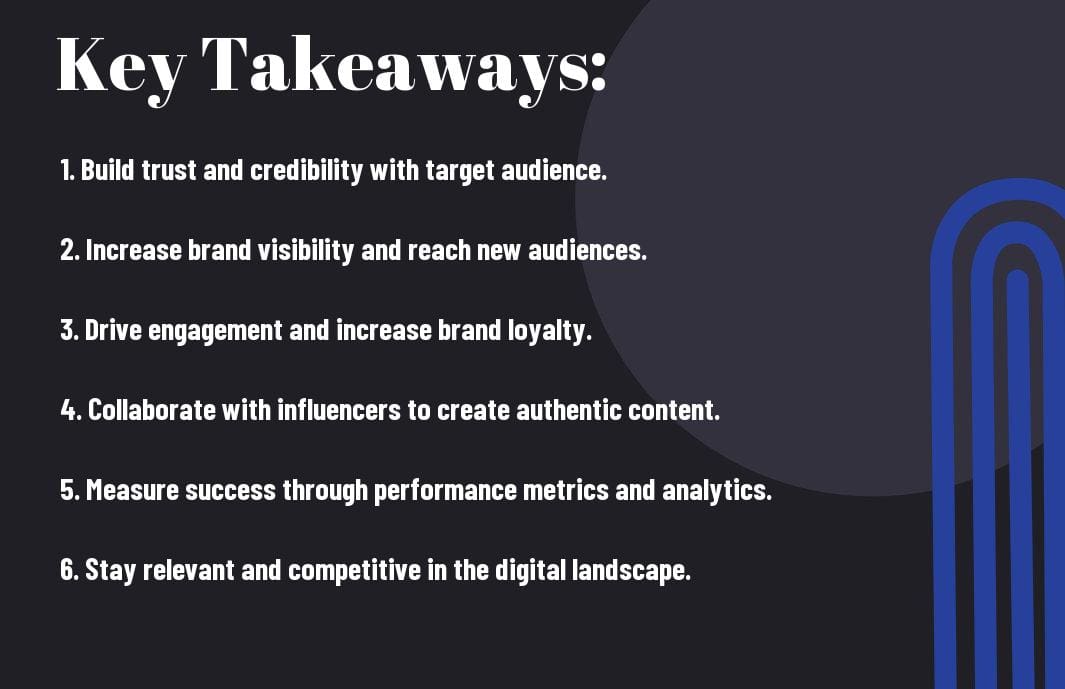 Key Takeaways:

1. Build trust and credibility with target audience.

2. Increase brand visibility and reach new audiences.

3. Drive engagement and increase brand loyalty.

4. Collaborate with influencers to create authentic content.

5. Measure success through performance metrics and analytics.

6. Stay relevant and competitive in the digital landscape.